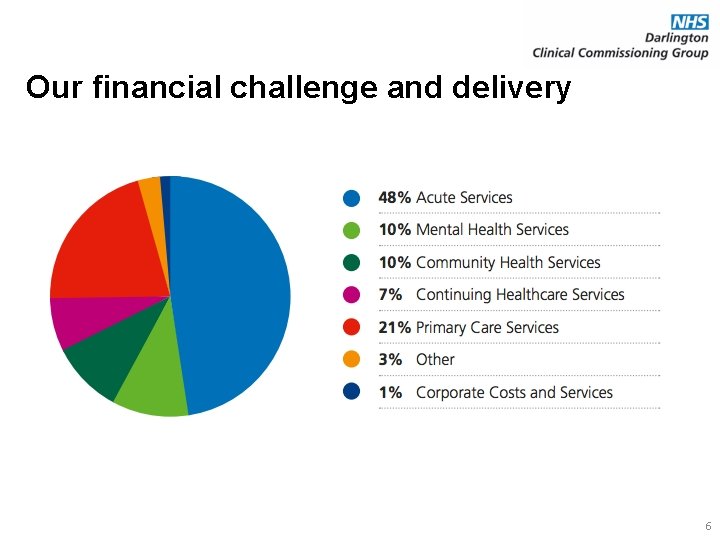 NHS
Darlington
Clinical Commissioning Group

Our financial challenge and delivery

48% Acute Services
10% Mental Health Services
10% Community Health Services
7% Continuing Healthcare Services
21% Primary Care Services
3% Other
1% Corporate Costs and Services

6